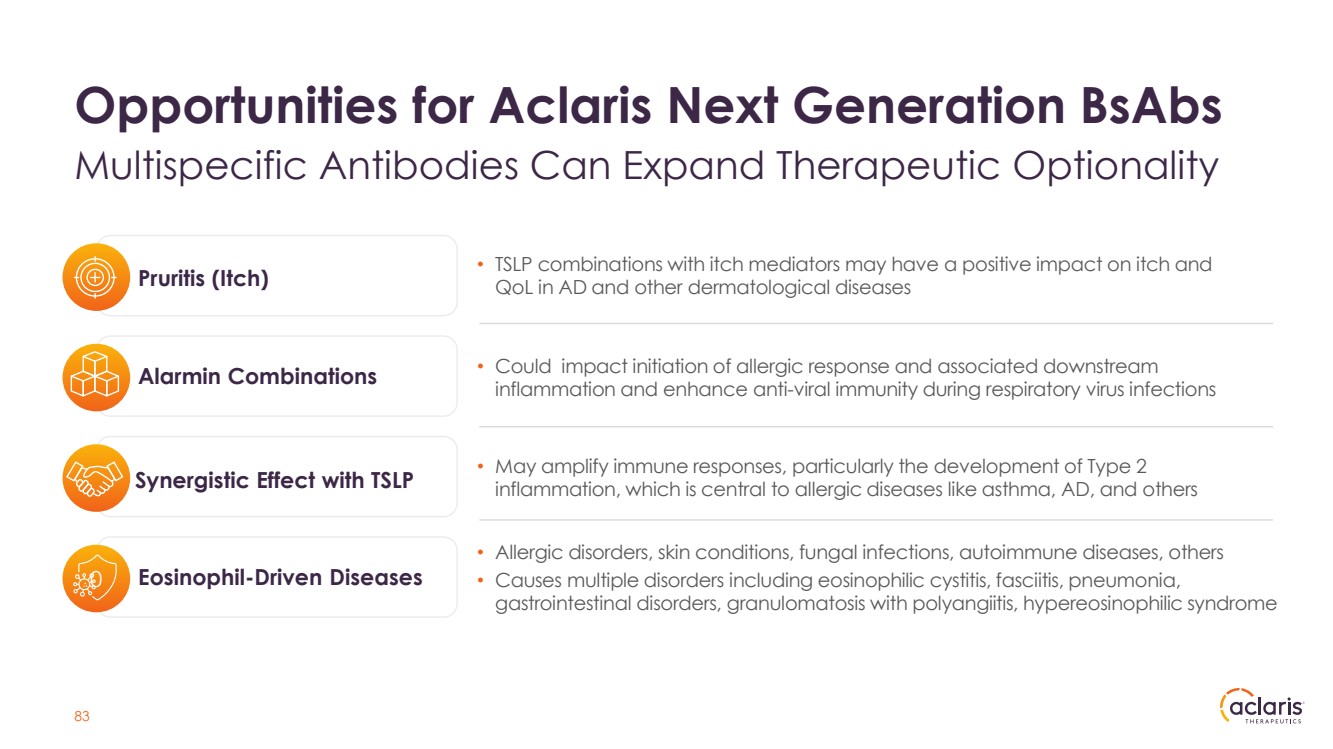 Opportunities for Aclaris Next Generation BsAbs
Multispecific Antibodies Can Expand Therapeutic Optionality

Pruritis (Itch)

• TSLP combinations with itch mediators may have a positive impact on itch and QoL in AD and other dermatological diseases

Alarmin Combinations

• Could impact initiation of allergic response and associated downstream inflammation and enhance anti-viral immunity during respiratory virus infections

Synergistic Effect with TSLP

• May amplify immune responses, particularly the development of Type 2 inflammation, which is central to allergic diseases like asthma, AD, and others

Eosinophil-Driven Diseases

• Allergic disorders, skin conditions, fungal infections, autoimmune diseases, others
• Causes multiple disorders including eosinophilic cystitis, fasciitis, pneumonia, gastrointestinal disorders, granulomatosis with polyangiitis, hypereosinophilic syndrome

83

aclaris THERAPEUTICS